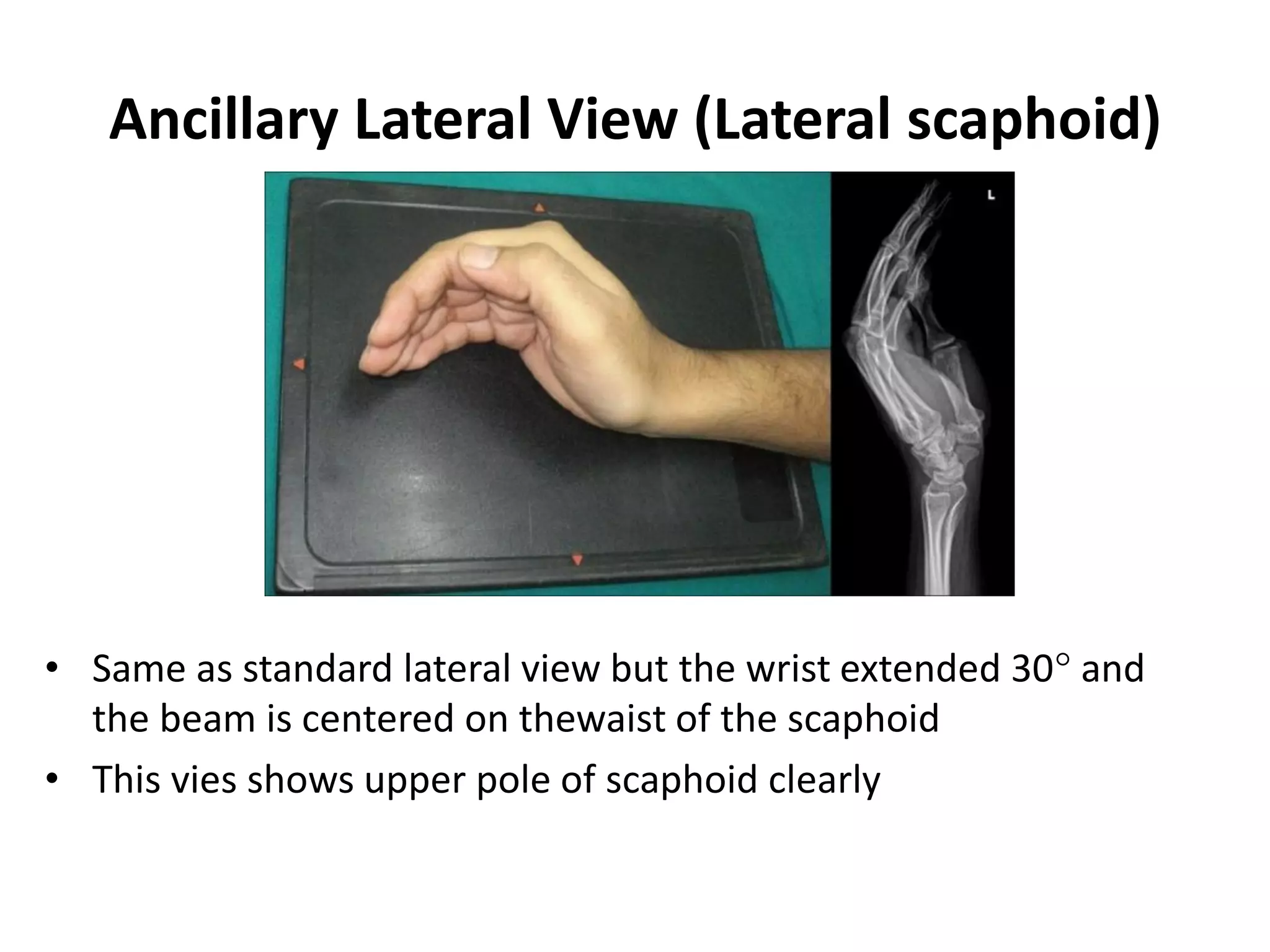 Ancillary Lateral View (Lateral scaphoid)

L

• Same as standard lateral view but the wrist extended 30° and the beam is centered on thewaist of the scaphoid

• This vies shows upper pole of scaphoid clearly